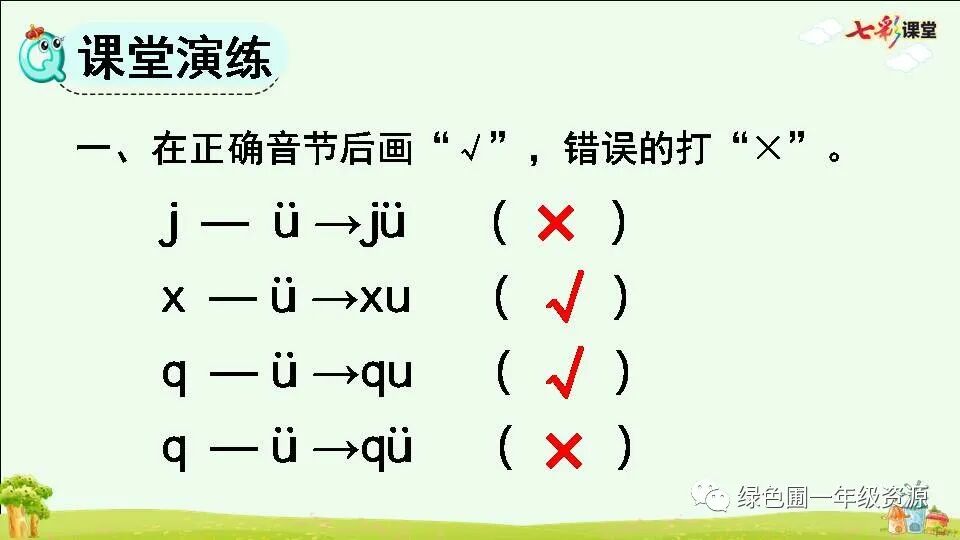 七彩课堂

课堂演练

一、在正确音节后画“√”，错误的打“×”。

j — ü →jü （ × ）

x — ü →xu （ √ ）

q — ü →qu （ √ ）

q — ü →qü （ × ）

绿色圃一年级资源